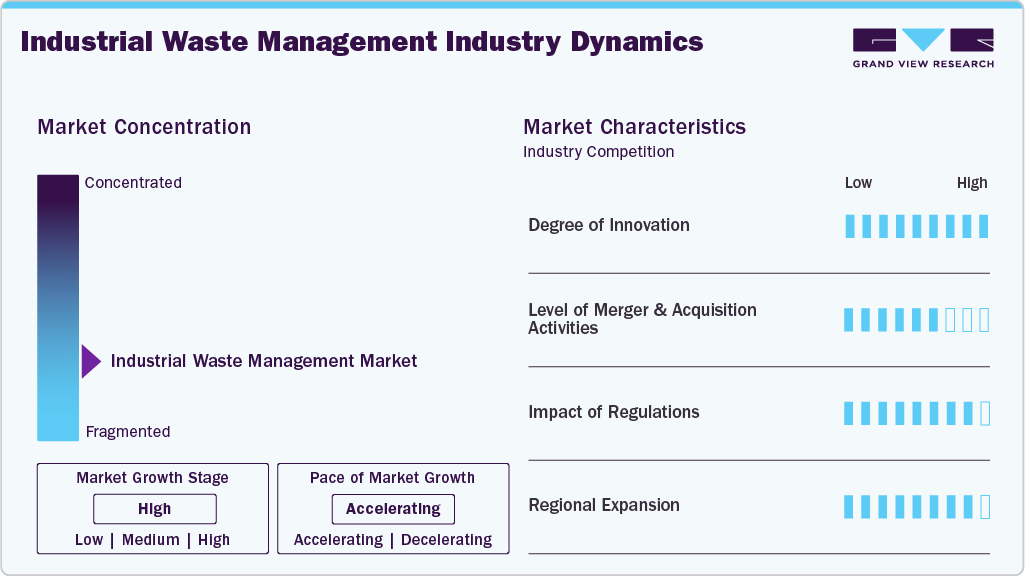 Industrial Waste Management Industry Dynamics

GRAND VIEW RESEARCH

Market Concentration

Concentrated

Industrial Waste Management Market

Fragmented

Market Growth Stage

High

Low | Medium | High

Pace of Market Growth

Accelerating

Accelerating | Decelerating

Market Characteristics

Industry Competition

Low High

Degree of Innovation

Level of Merger & Acquisition Activities

Impact of Regulations

Regional Expansion